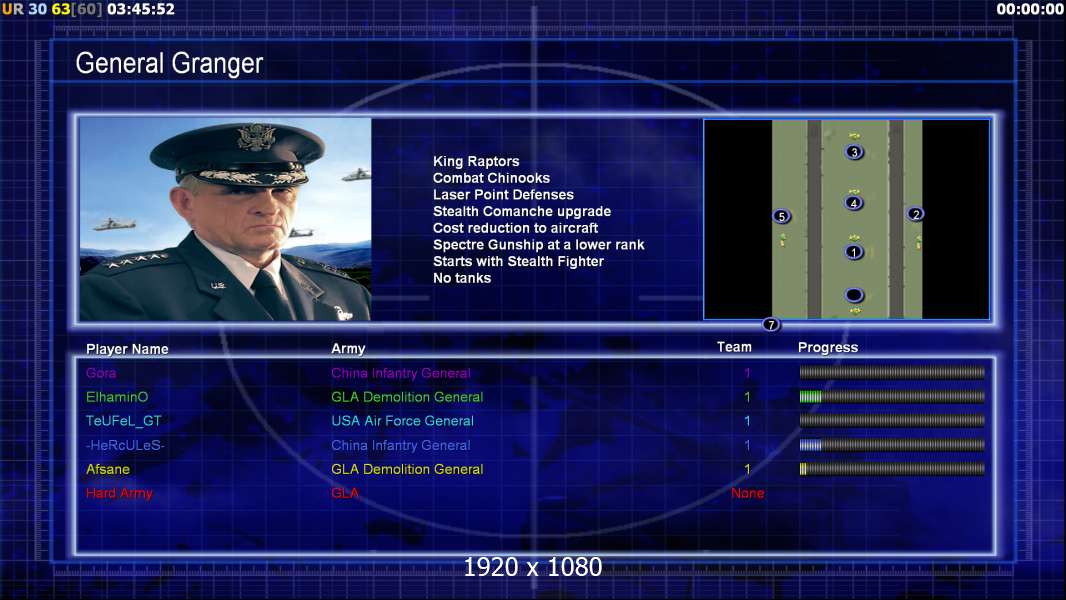 UR 30 63[60] 03:45:52

00:00:00

General Granger

King Raptors
Combat Chinooks
Laser Point Defenses
Stealth Comanche upgrade
Cost reduction to aircraft
Spectre Gunship at a lower rank
Starts with Stealth Fighter
No tanks

3
4
5
2
1
7

| Player Name | Army | Team | Progress |
|---|---|---|---|
| Gora | China Infantry General | 1 | |
| ElhaminO | GLA Demolition General | 1 | |
| TeUFeL_GT | USA Air Force General | 1 | |
| -HeRcULeS- | China Infantry General | 1 | |
| Afsane | GLA Demolition General | 1 | |
| Hard Army | GLA | None | |

1920 x 1080